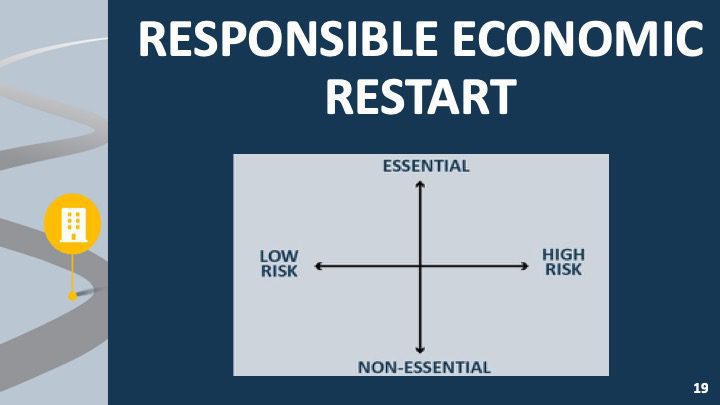 RESPONSIBLE ECONOMIC RESTART

ESSENTIAL

LOW RISK

HIGH RISK

NON-ESSENTIAL

19